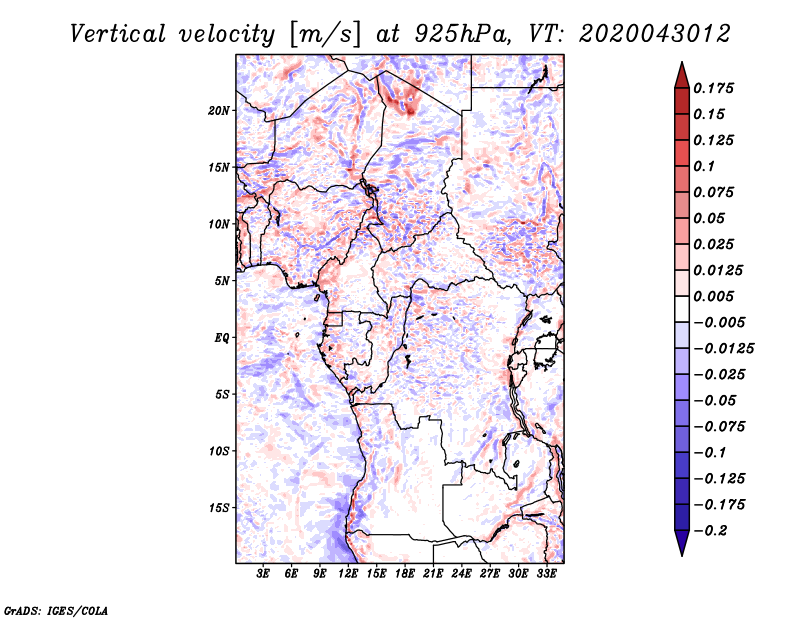 Vertical velocity [m/s] at 925hPa, VT: 2020043012

20N
15N
10N
5N
EQ
5S
10S
15S

3E 6E 9E 12E 15E 18E 21E 24E 27E 30E 33E

0.175
0.15
0.125
0.1
0.075
0.05
0.025
0.0125
0.005
−0.005
−0.0125
−0.025
−0.05
−0.075
−0.1
−0.125
−0.175
−0.2

GrADS: IGES/COLA